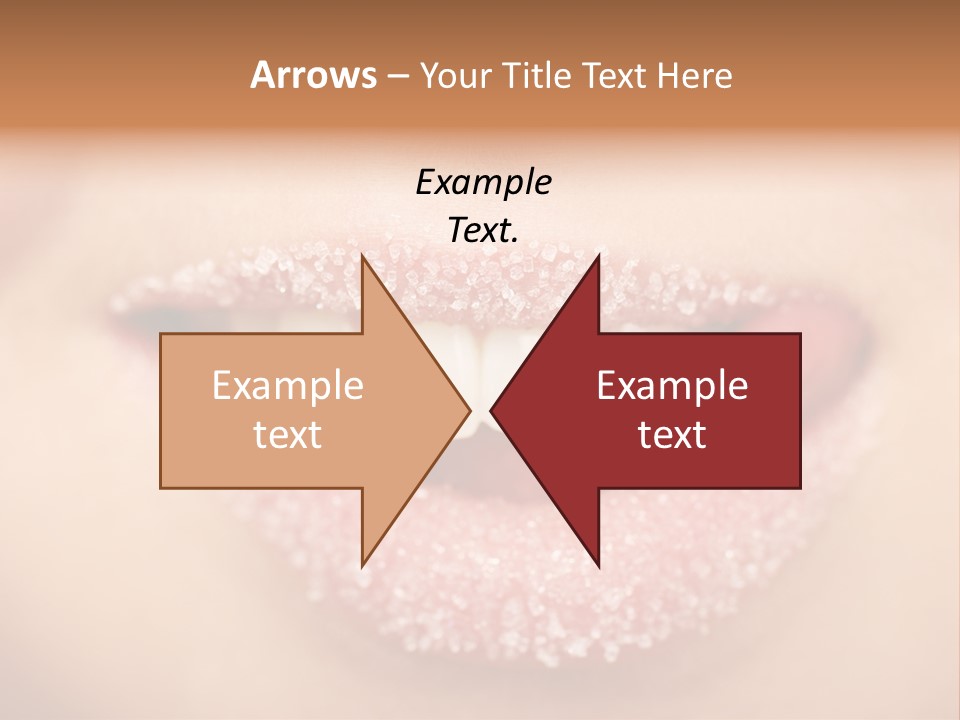 Arrows – Your Title Text Here

Example Text.

Example text

Example text